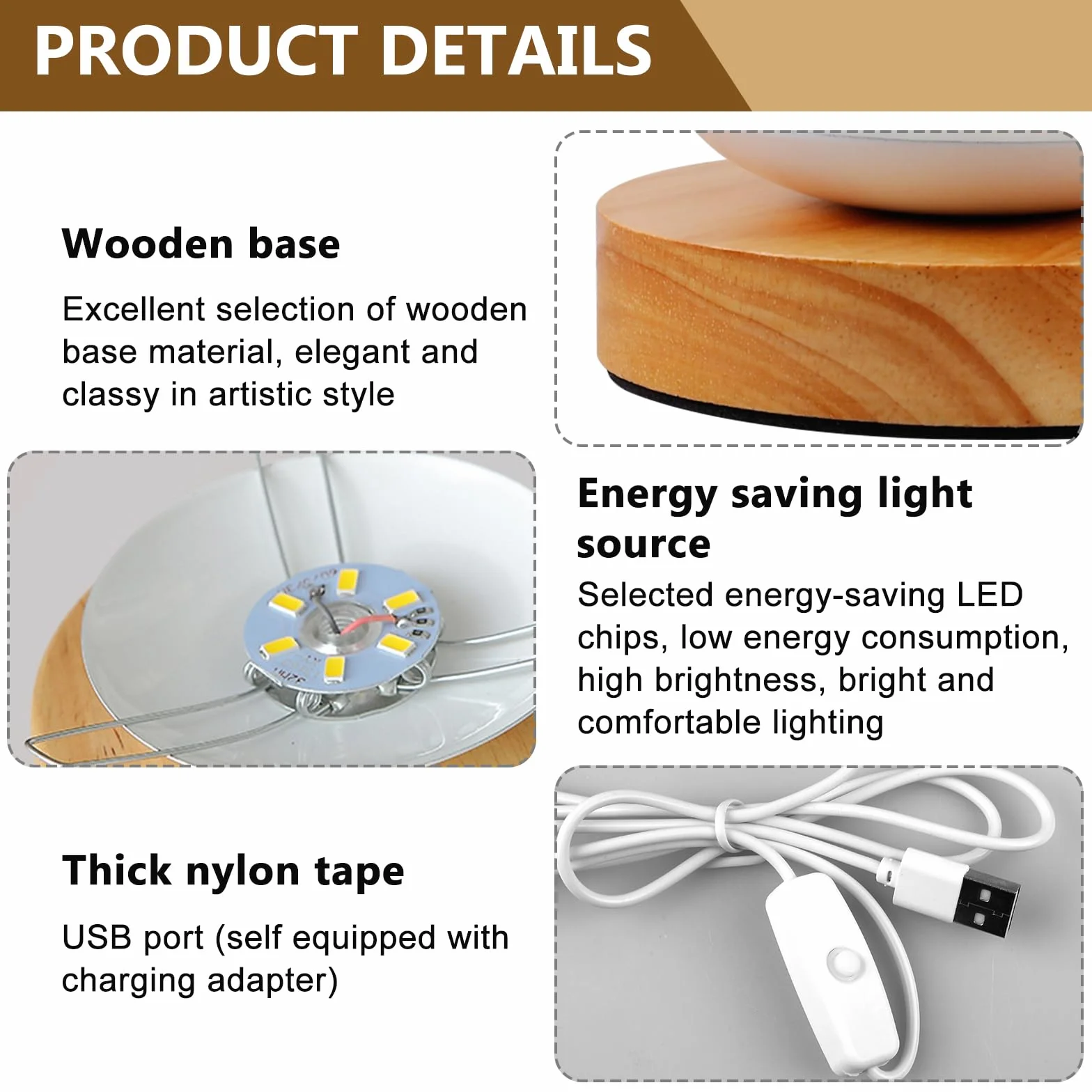 PRODUCT DETAILS

Wooden base

Excellent selection of wooden base material, elegant and classy in artistic style

Energy saving light source

Selected energy-saving LED chips, low energy consumption, high brightness, bright and comfortable lighting

Thick nylon tape

USB port (self equipped with charging adapter)